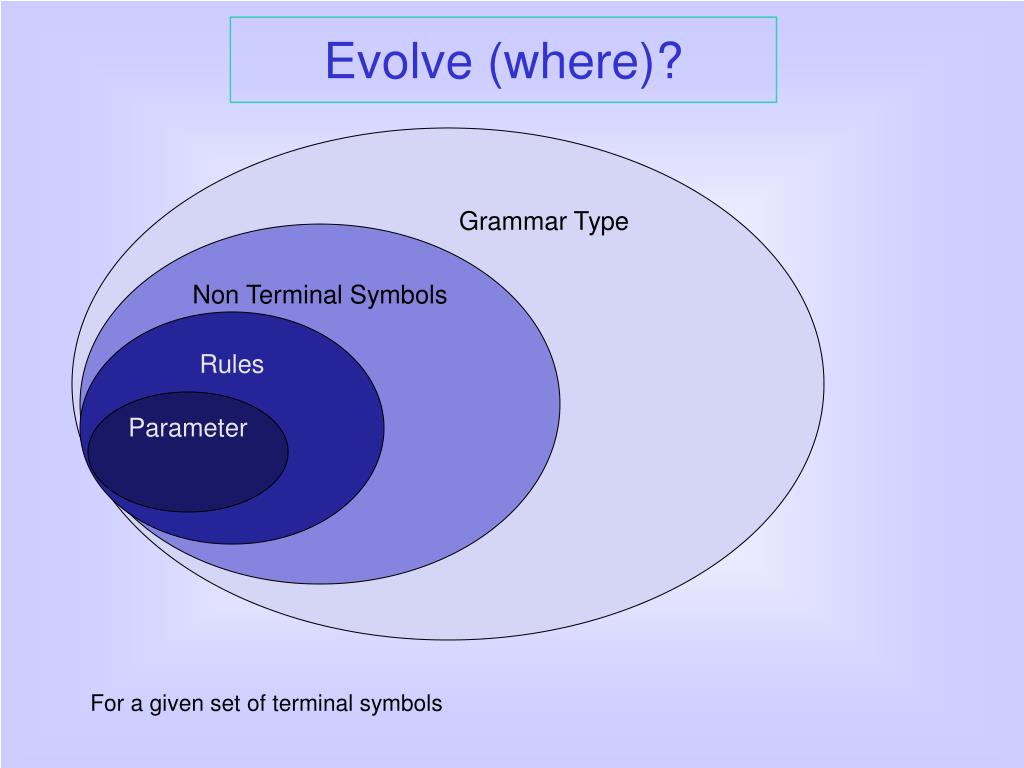 Evolve (where)?

Grammar Type

Non Terminal Symbols

Rules

Parameter

For a given set of terminal symbols